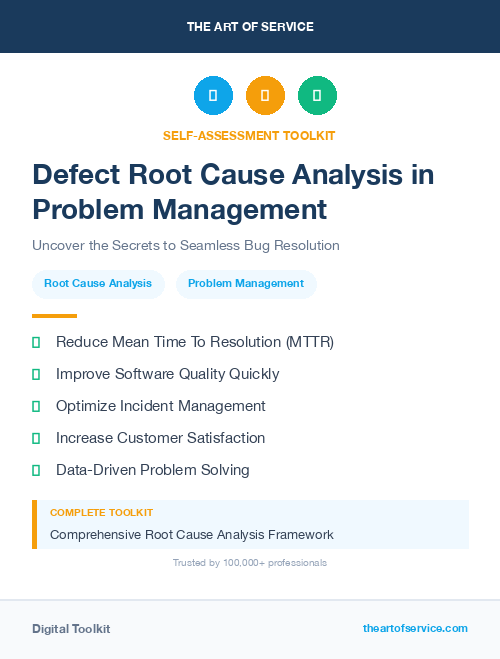 THE ART OF SERVICE

SELF-ASSESSMENT TOOLKIT

Defect Root Cause Analysis in Problem Management

Uncover the Secrets to Seamless Bug Resolution

Root Cause Analysis

Problem Management

Reduce Mean Time To Resolution (MTTR)

Improve Software Quality Quickly

Optimize Incident Management

Increase Customer Satisfaction

Data-Driven Problem Solving

COMPLETE TOOLKIT

Comprehensive Root Cause Analysis Framework

Trusted by 100,000+ professionals

Digital Toolkit

theartofservice.com